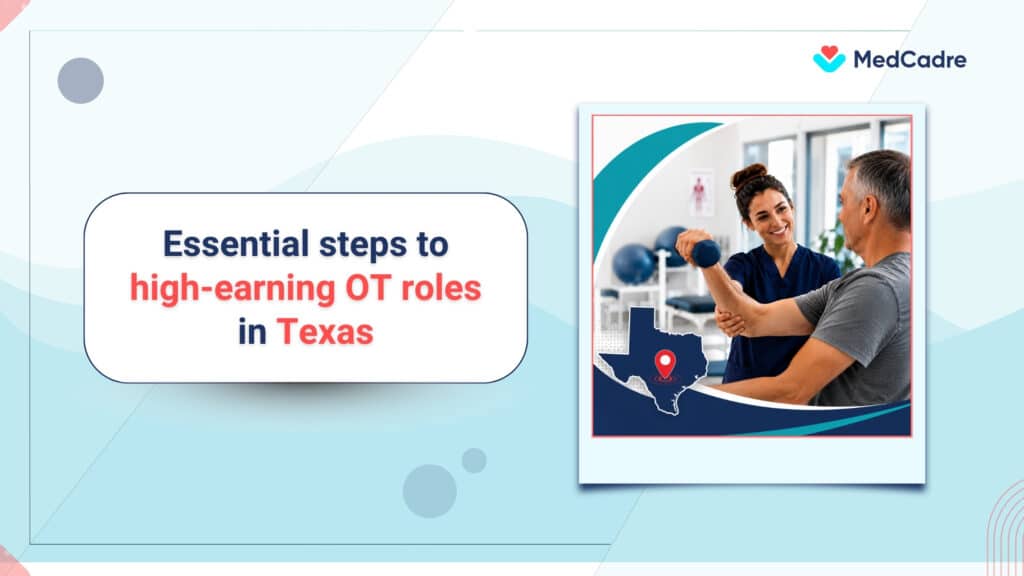 MedCadre

Essential steps to high-earning OT roles in Texas